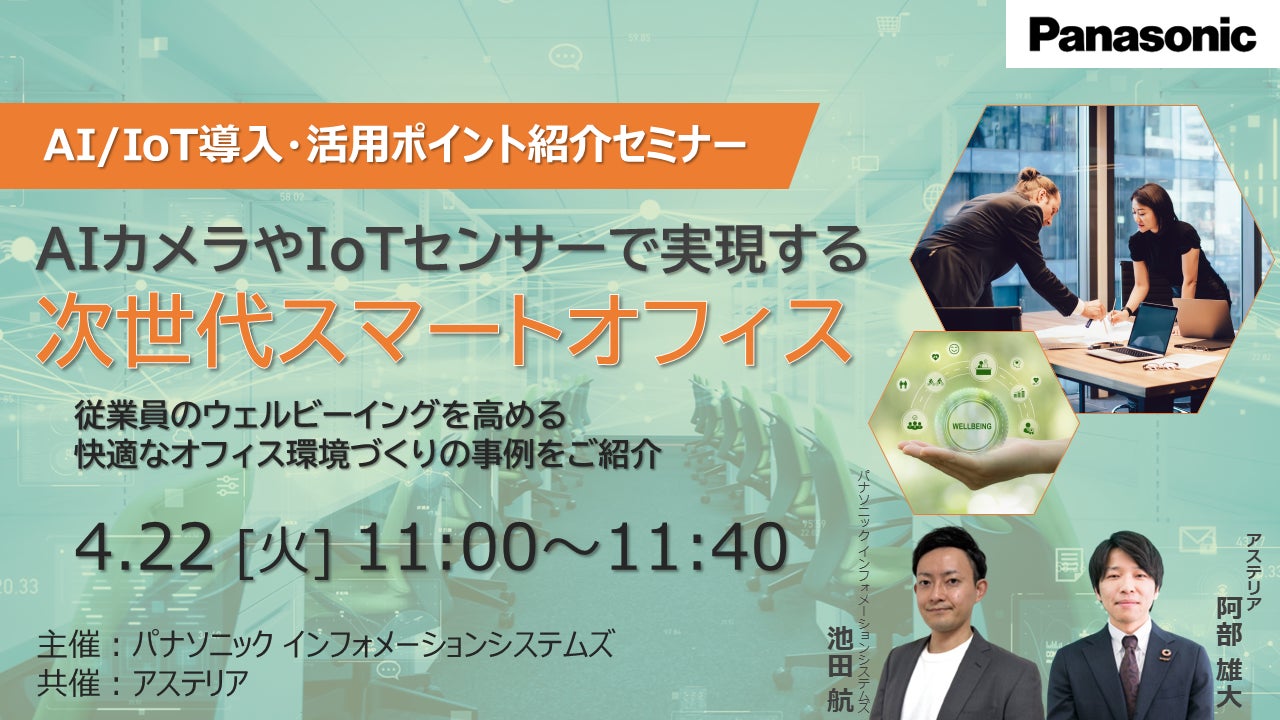 Panasonic

AI/IoT導入・活用ポイント紹介セミナー

AIカメラやIoTセンサーで実現する
次世代スマートオフィス

従業員のウェルビーイングを高める
快適なオフィス環境づくりの事例をご紹介

WELLBEING

4.22 [火] 11:00～11:40

主催：パナソニック インフォメーションシステムズ
共催：アステリア

パナソニック インフォメーションシステムズ
池田 航

アステリア
阿部 雄大